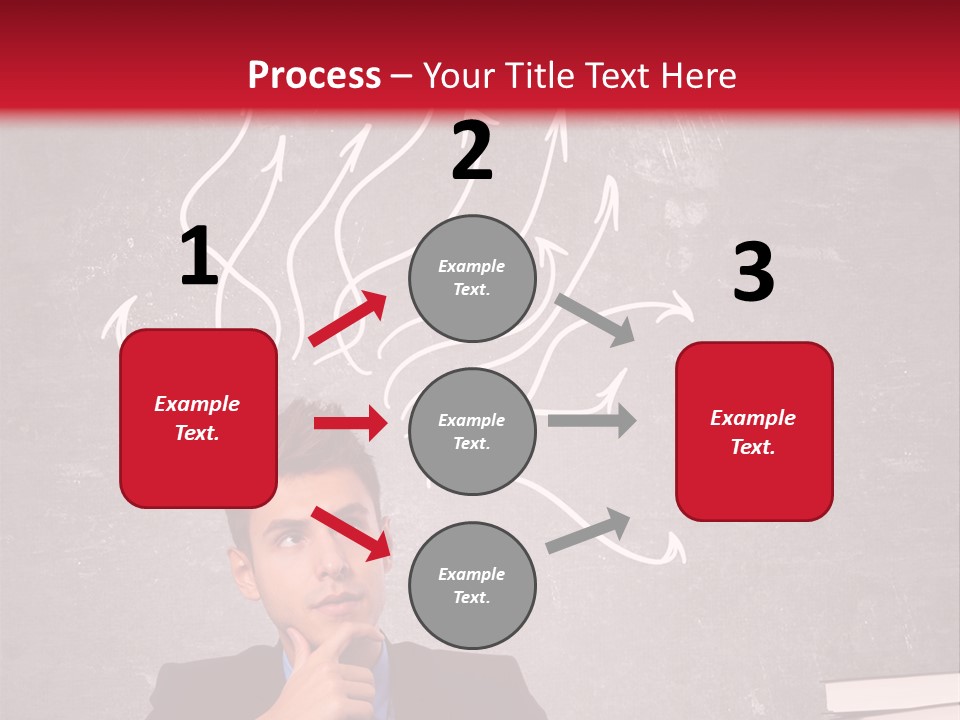 Process – Your Title Text Here

1

Example Text.

2

Example Text.

Example Text.

Example Text.

3

Example Text.